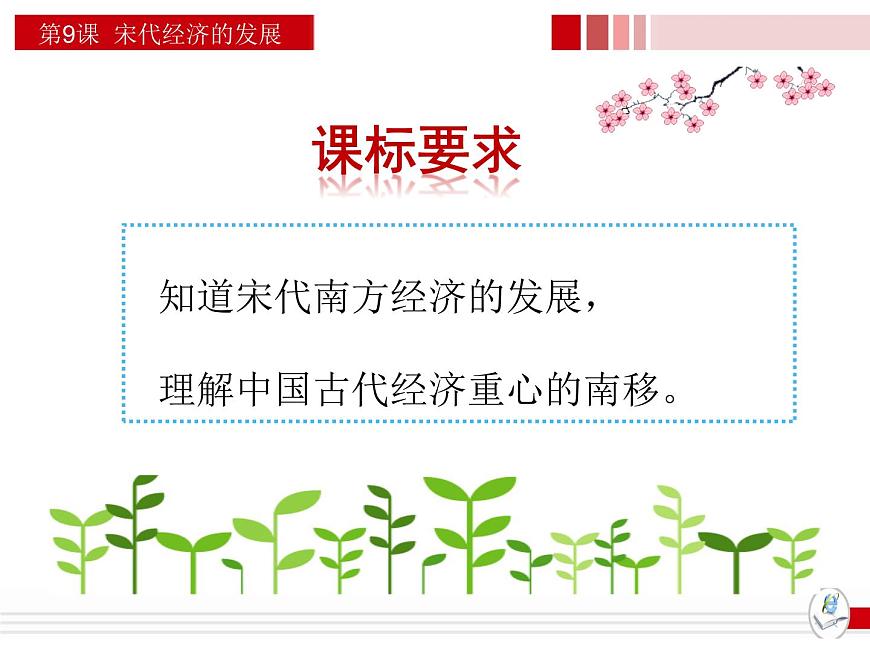 第9课 宋代经济的发展

课标要求

知道宋代南方经济的发展，

理解中国古代经济重心的南移。